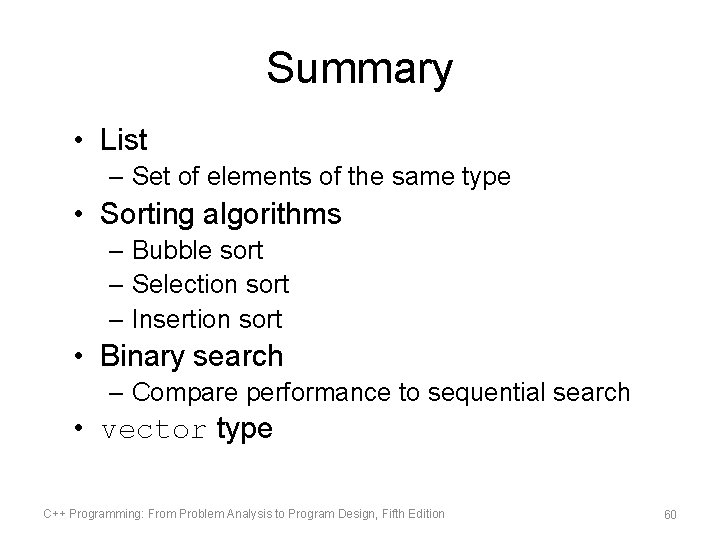 Summary

• List
– Set of elements of the same type
• Sorting algorithms
– Bubble sort
– Selection sort
– Insertion sort
• Binary search
– Compare performance to sequential search
• vector type

C++ Programming: From Problem Analysis to Program Design, Fifth Edition

60